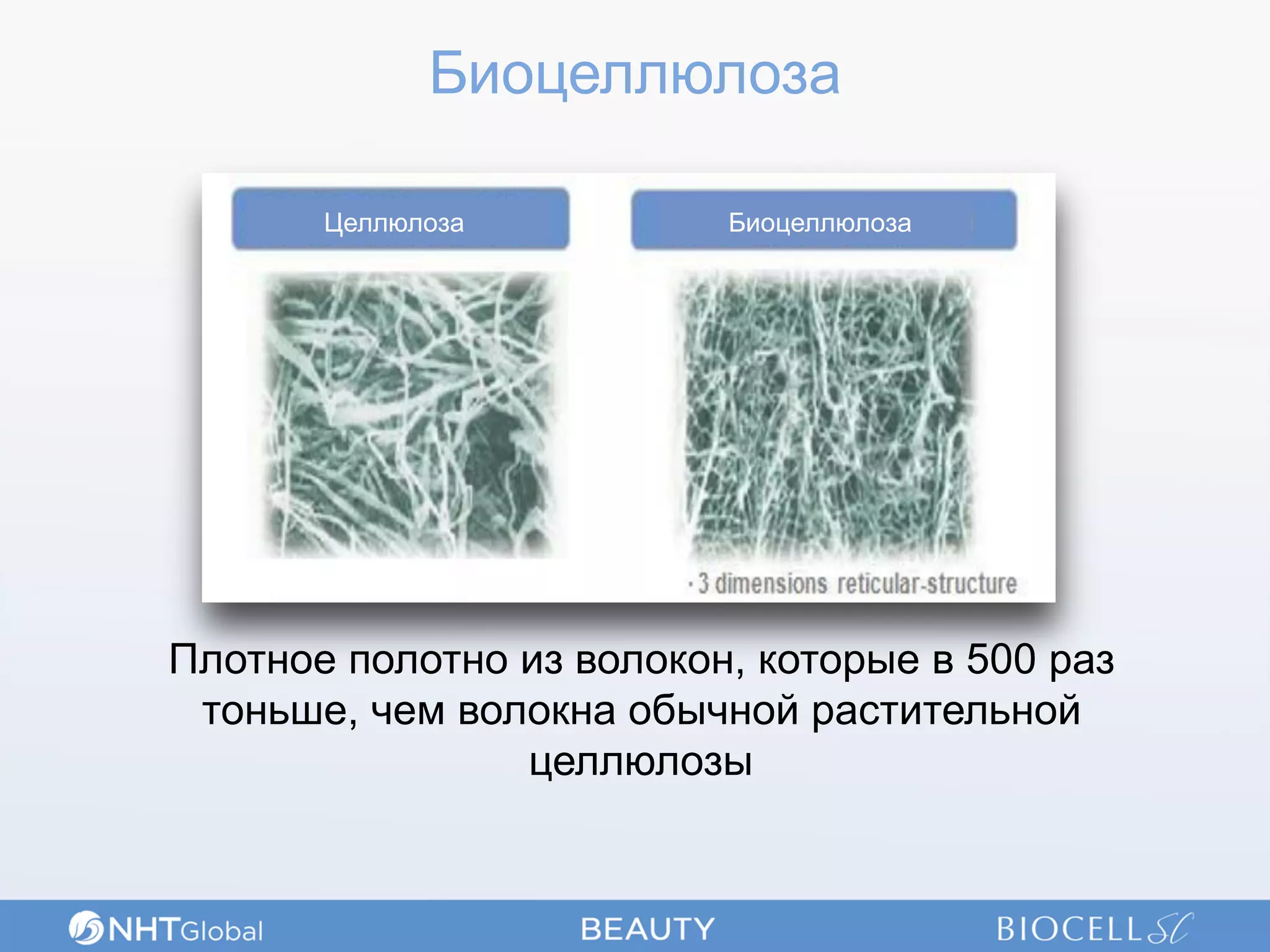 Биоцеллюлоза

Целлюлоза

Биоцеллюлоза

· 3 dimensions reticular-structure

Плотное полотно из волокон, которые в 500 раз тоньше, чем волокна обычной растительной целлюлозы

NHTGlobal

BEAUTY

BIOCELL SC